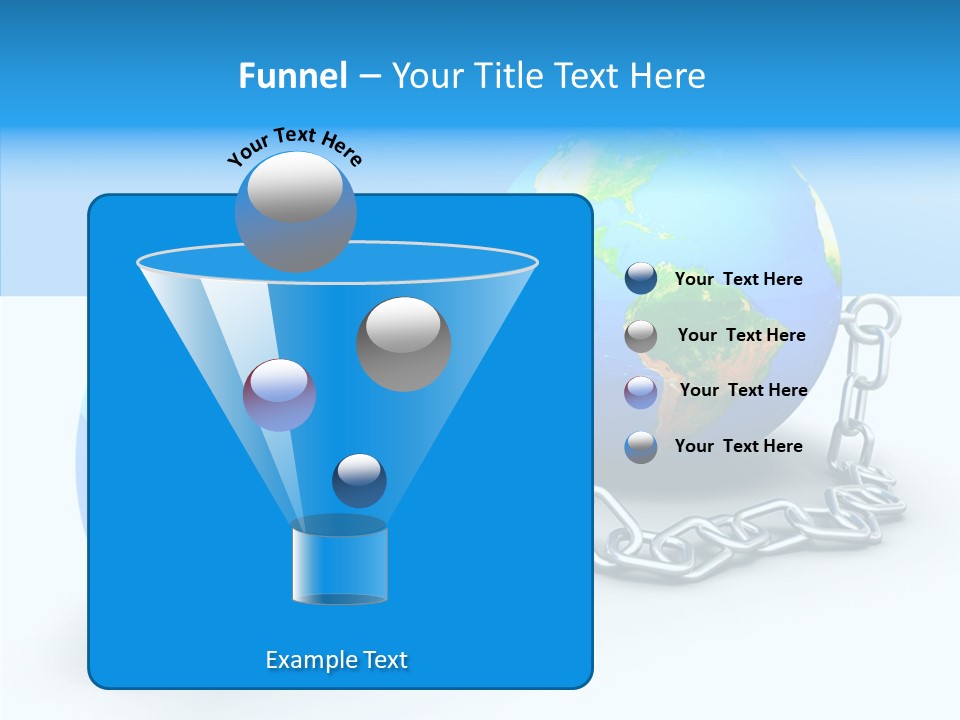 Funnel – Your Title Text Here

Your Text Here

Your Text Here

Your Text Here

Your Text Here

Your Text Here

Example Text